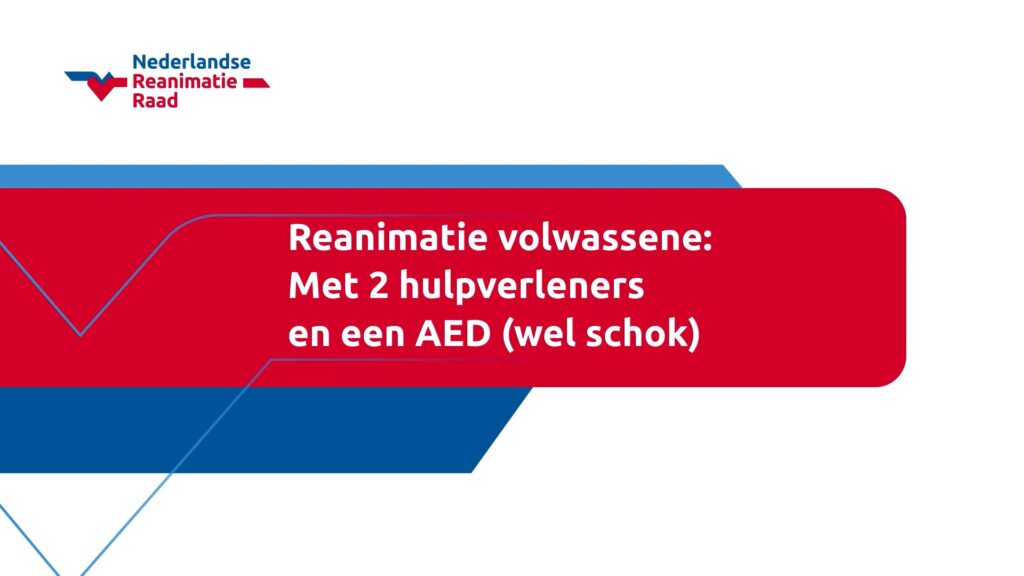 Nederlandse
Reanimatie
Raad

Reanimatie volwassene:
Met 2 hulpverleners
en een AED (wel schok)